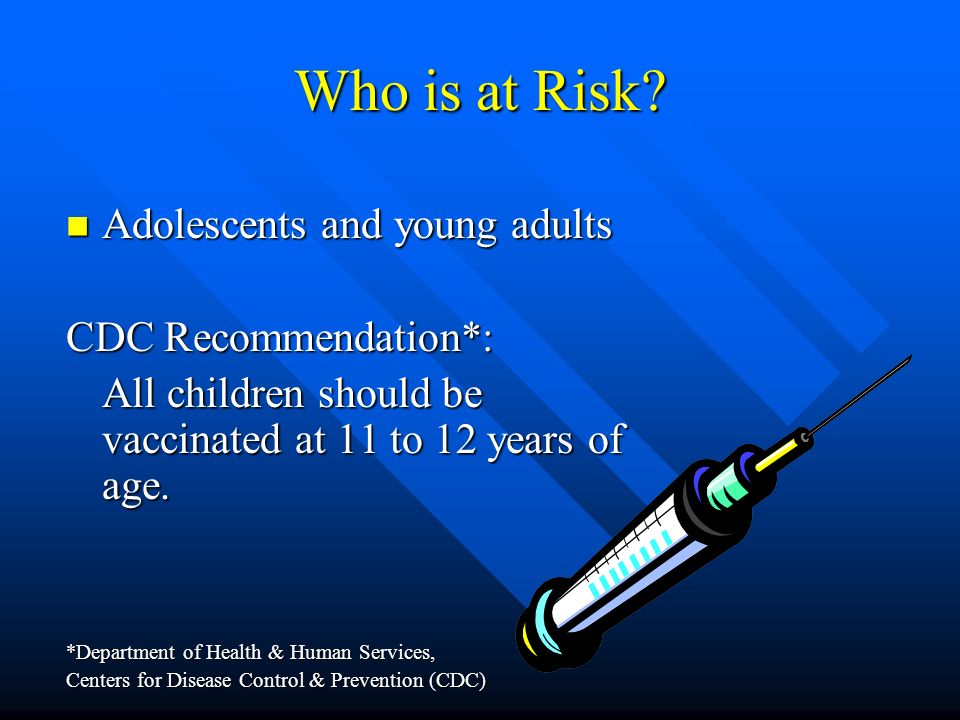 Who is at Risk?

Adolescents and young adults

CDC Recommendation*:

All children should be vaccinated at 11 to 12 years of age.

*Department of Health & Human Services,
Centers for Disease Control & Prevention (CDC)